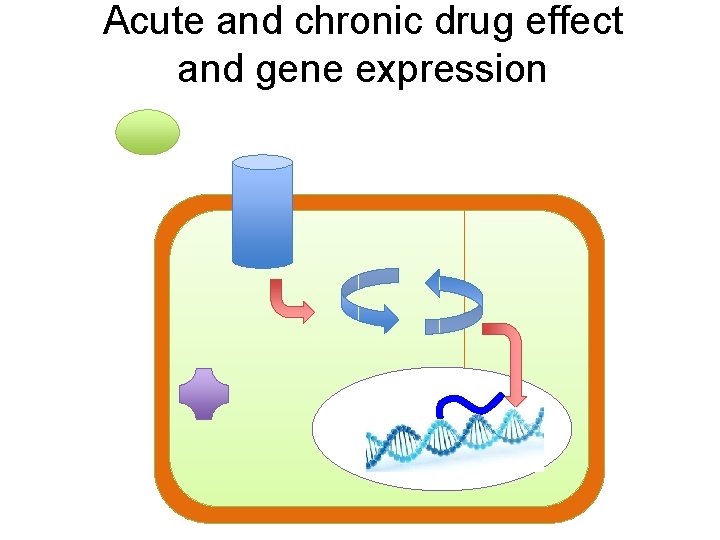 Acute and chronic drug effect and gene expression